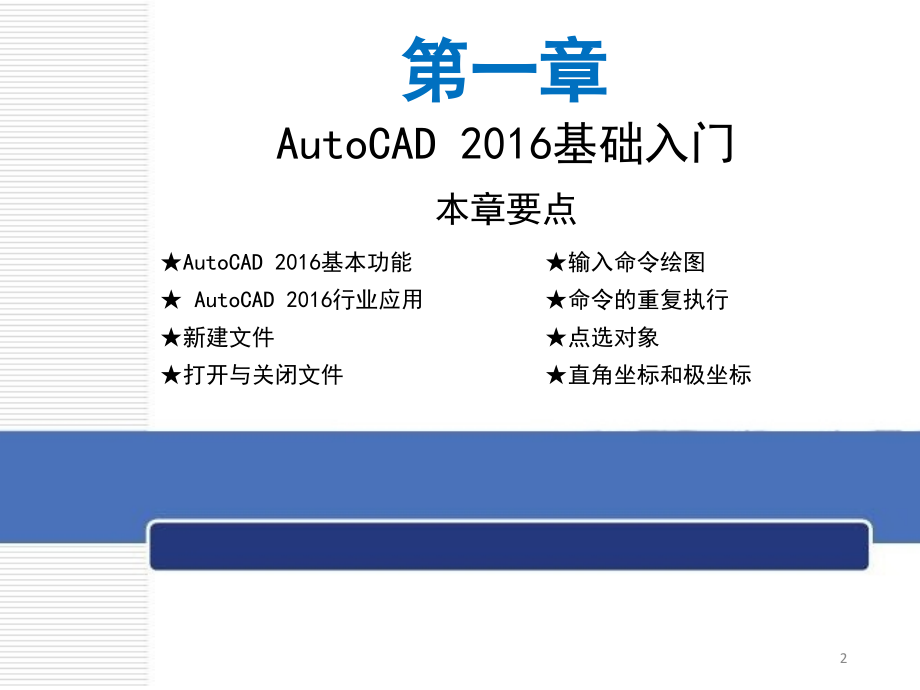 第一章

AutoCAD 2016基础入门

本章要点

★AutoCAD 2016基本功能
★ AutoCAD 2016行业应用
★新建文件
★打开与关闭文件

★输入命令绘图
★命令的重复执行
★点选对象
★直角坐标和极坐标

2